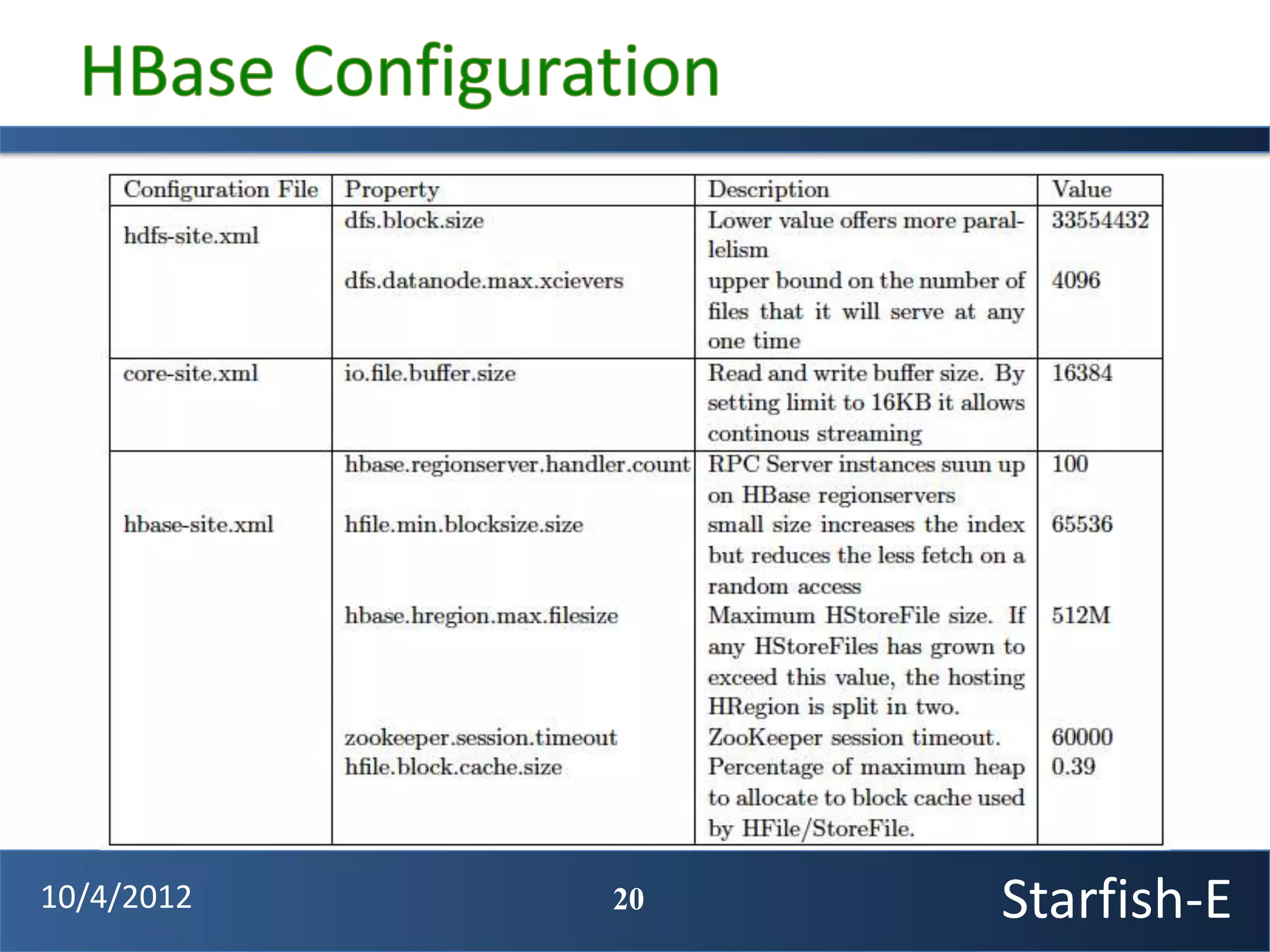 HBase Configuration

| Configuration File | Property | Description | Value |
|---|---|---|---|
| hdfs-site.xml | dfs.block.size | Lower value offers more parallelism | 33554432 |
| | dfs.datanode.max.xcievers | upper bound on the number of files that it will serve at any one time | 4096 |
| core-site.xml | io.file.buffer.size | Read and write buffer size. By setting limit to 16KB it allows continous streaming | 16384 |
| hbase-site.xml | hbase.regionserver.handler.count | RPC Server instances suun up on HBase regionservers | 100 |
| | hfile.min.blocksize.size | small size increases the index but reduces the less fetch on a random access | 65536 |
| | hbase.hregion.max.filesize | Maximum HStoreFile size. If any HStoreFiles has grown to exceed this value, the hosting HRegion is split in two. | 512M |
| | zookeeper.session.timeout | ZooKeeper session timeout. | 60000 |
| | hfile.block.cache.size | Percentage of maximum heap to allocate to block cache used by HFile/StoreFile. | 0.39 |

10/4/2012 20 Starfish-E